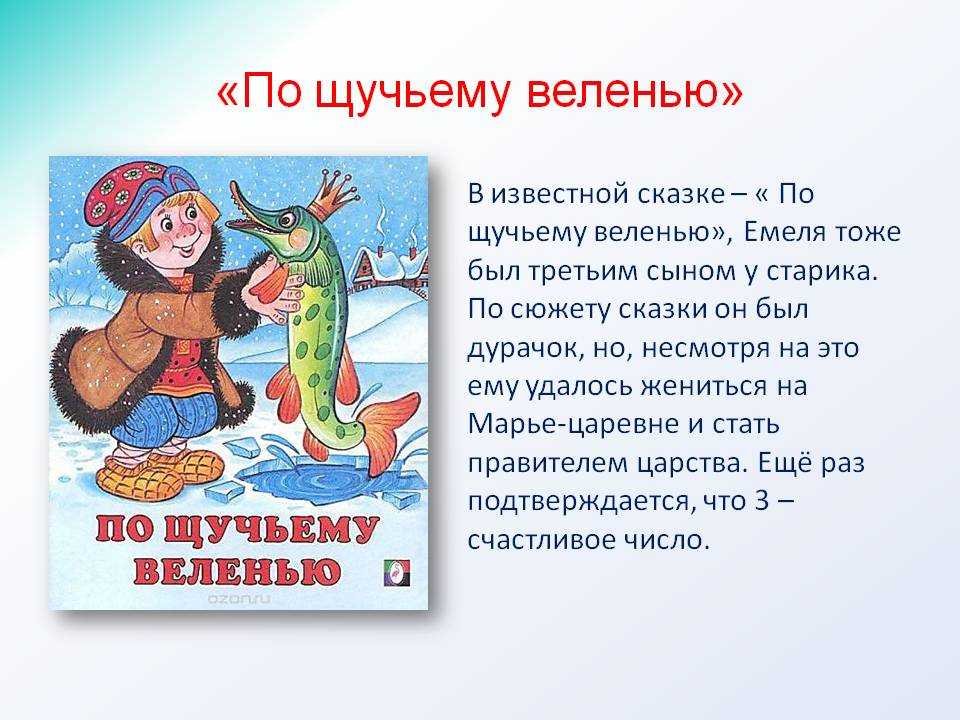 «По щучьему веленью»

ПО ЩУЧЬЕМУ ВЕЛЕНЬЮ

ozon.ru

В известной сказке – « По щучьему веленью», Емеля тоже был третьим сыном у старика. По сюжету сказки он был дурачок, но, несмотря на это ему удалось жениться на Марье-царевне и стать правителем царства. Ещё раз подтверждается, что 3 – счастливое число.